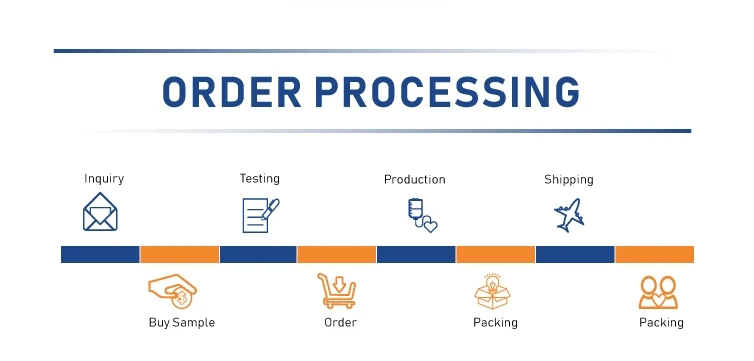 ORDER PROCESSING

Inquiry

Testing

Production

Shipping

Buy Sample

Order

Packing

Packing